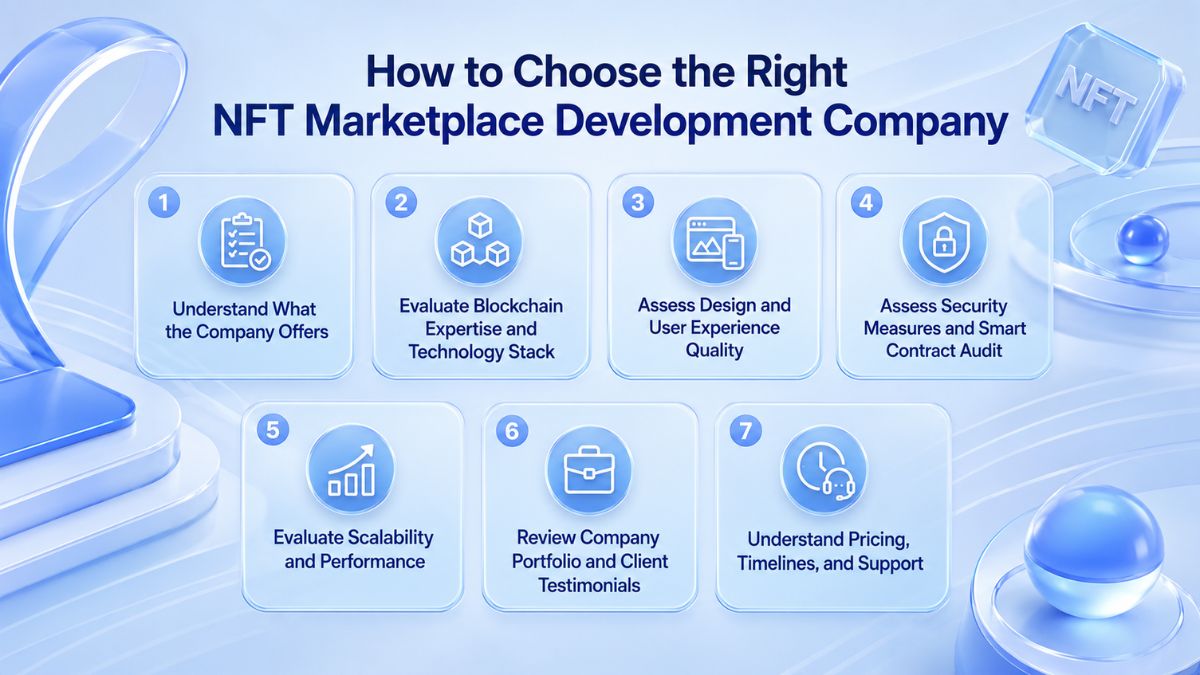 How to Choose the Right NFT Marketplace Development Company

NFT

1
Understand What the Company Offers

2
Evaluate Blockchain Expertise and Technology Stack

3
Assess Design and User Experience Quality

4
Assess Security Measures and Smart Contract Audit

5
Evaluate Scalability and Performance

6
Review Company Portfolio and Client Testimonials

7
Understand Pricing, Timelines, and Support